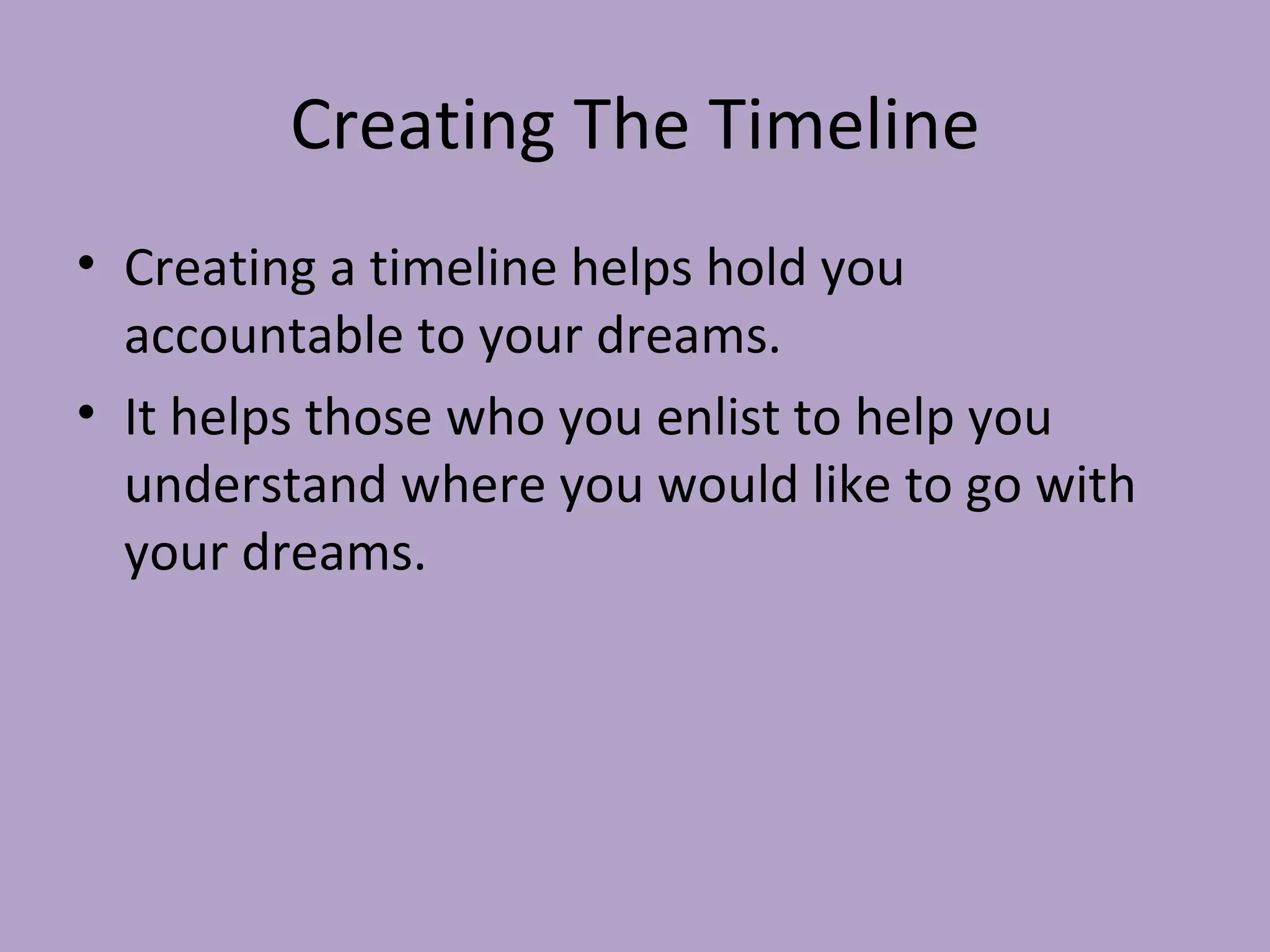 Creating The Timeline

• Creating a timeline helps hold you accountable to your dreams.

• It helps those who you enlist to help you understand where you would like to go with your dreams.